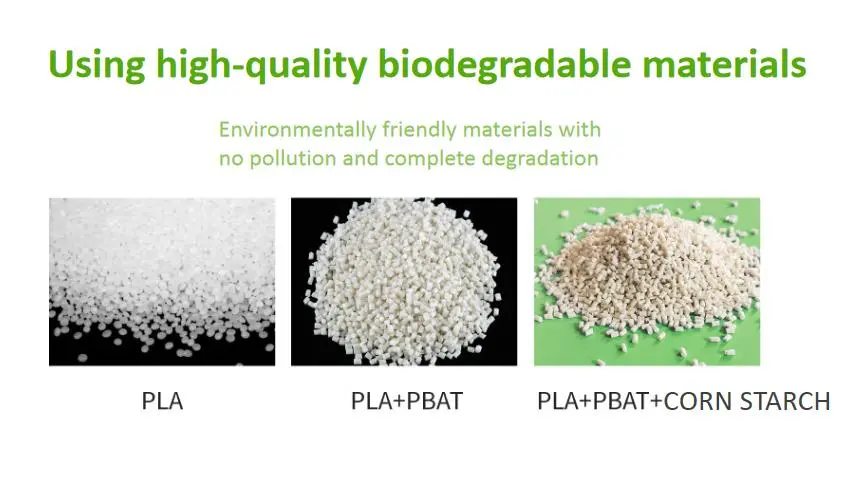 Using high-quality biodegradable materials

Environmentally friendly materials with no pollution and complete degradation

PLA

PLA+PBAT

PLA+PBAT+CORN STARCH